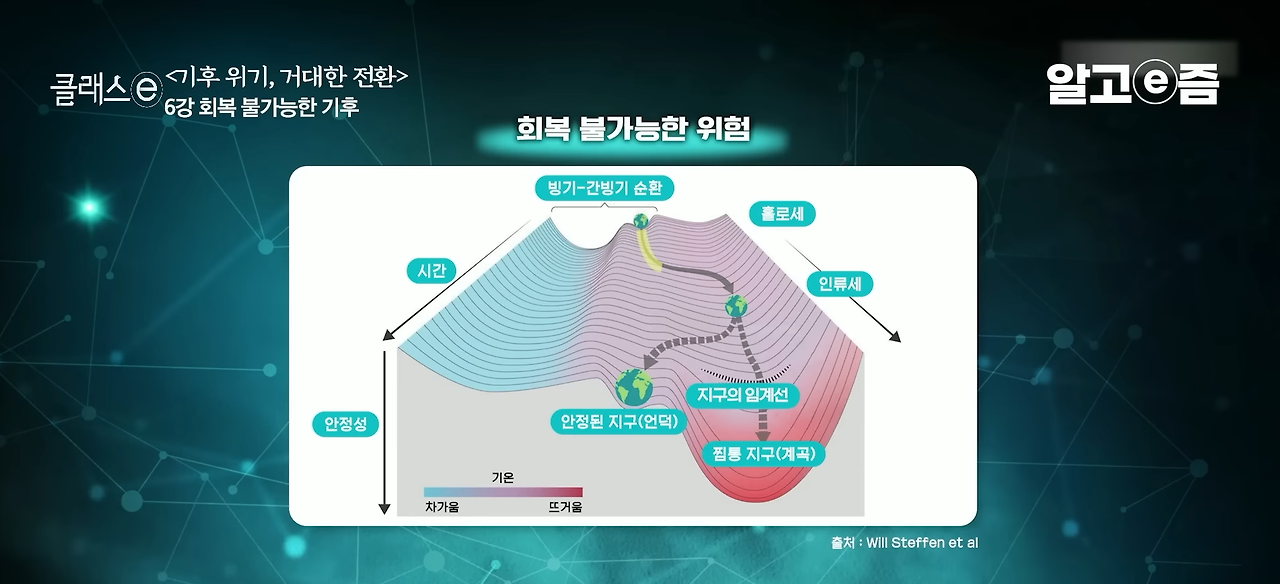 클래스ⓔ <기후 위기, 거대한 전환>
6강 회복 불가능한 기후

알고ⓔ즘

회복 불가능한 위험

빙기-간빙기 순환

홀로세

시간

인류세

안정성

지구의 임계선

안정된 지구(언덕)

찜통 지구(계곡)

기온

차가움

뜨거움

출처 : Will Steffen et al